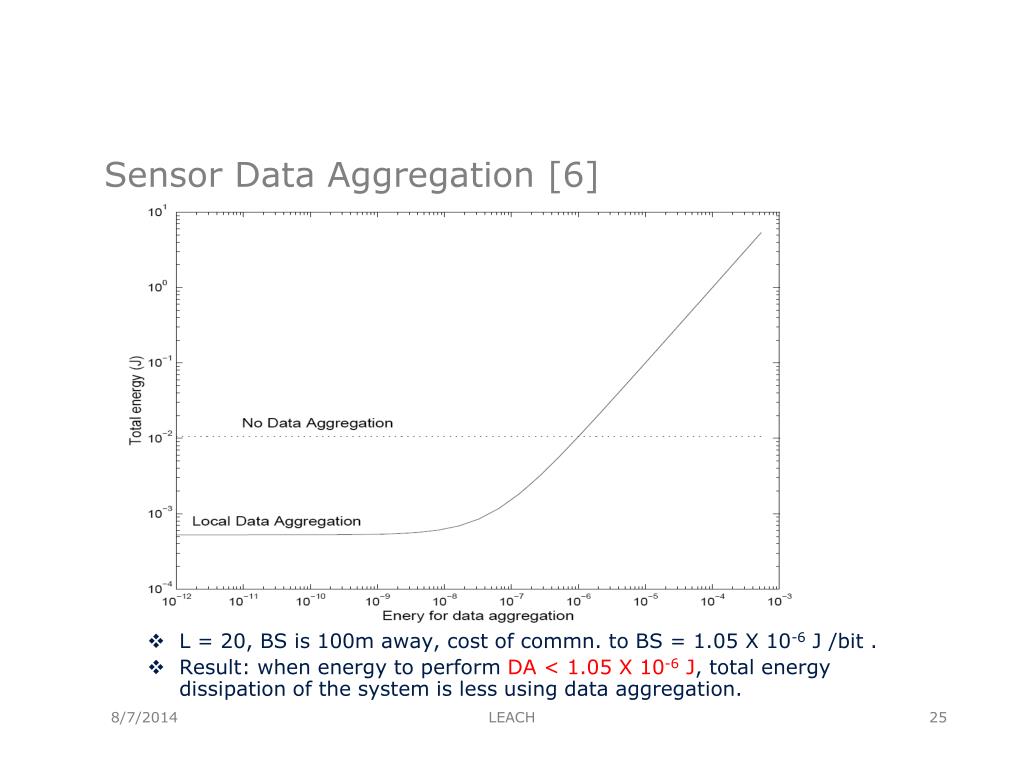 Sensor Data Aggregation [6]

$10^{1}$
$10^{0}$
$10^{-1}$
$10^{-2}$
$10^{-3}$
$10^{-4}$

Total energy (J)

No Data Aggregation

Local Data Aggregation

$10^{-12}$ $10^{-11}$ $10^{-10}$ $10^{-9}$ $10^{-8}$ $10^{-7}$ $10^{-6}$ $10^{-5}$ $10^{-4}$ $10^{-3}$

Enery for data aggregation

❖ L = 20, BS is 100m away, cost of commn. to BS = 1.05 X $10^{-6}$ J /bit .

❖ Result: when energy to perform DA < 1.05 X $10^{-6}$ J, total energy dissipation of the system is less using data aggregation.

8/7/2014

LEACH

25